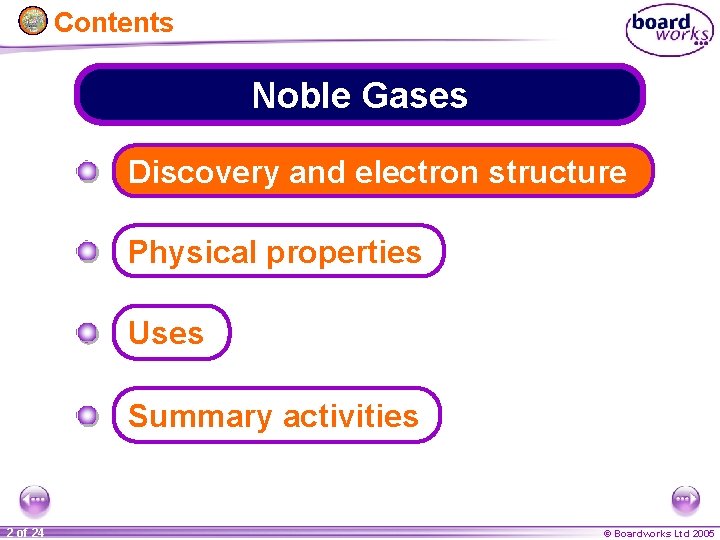 Contents

board works

Noble Gases

Discovery and electron structure

Physical properties

Uses

Summary activities

2 of 24

© Boardworks Ltd 2005